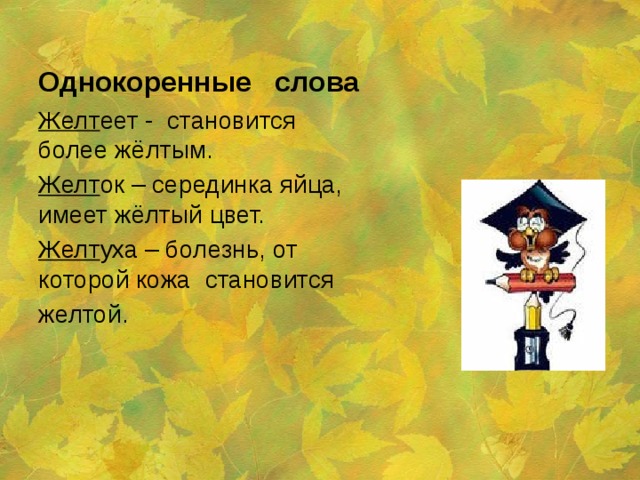 Однокоренные слова

Желтеет - становится более жёлтым.

Желток – серединка яйца, имеет жёлтый цвет.

Желтуха – болезнь, от которой кожа становится желтой.